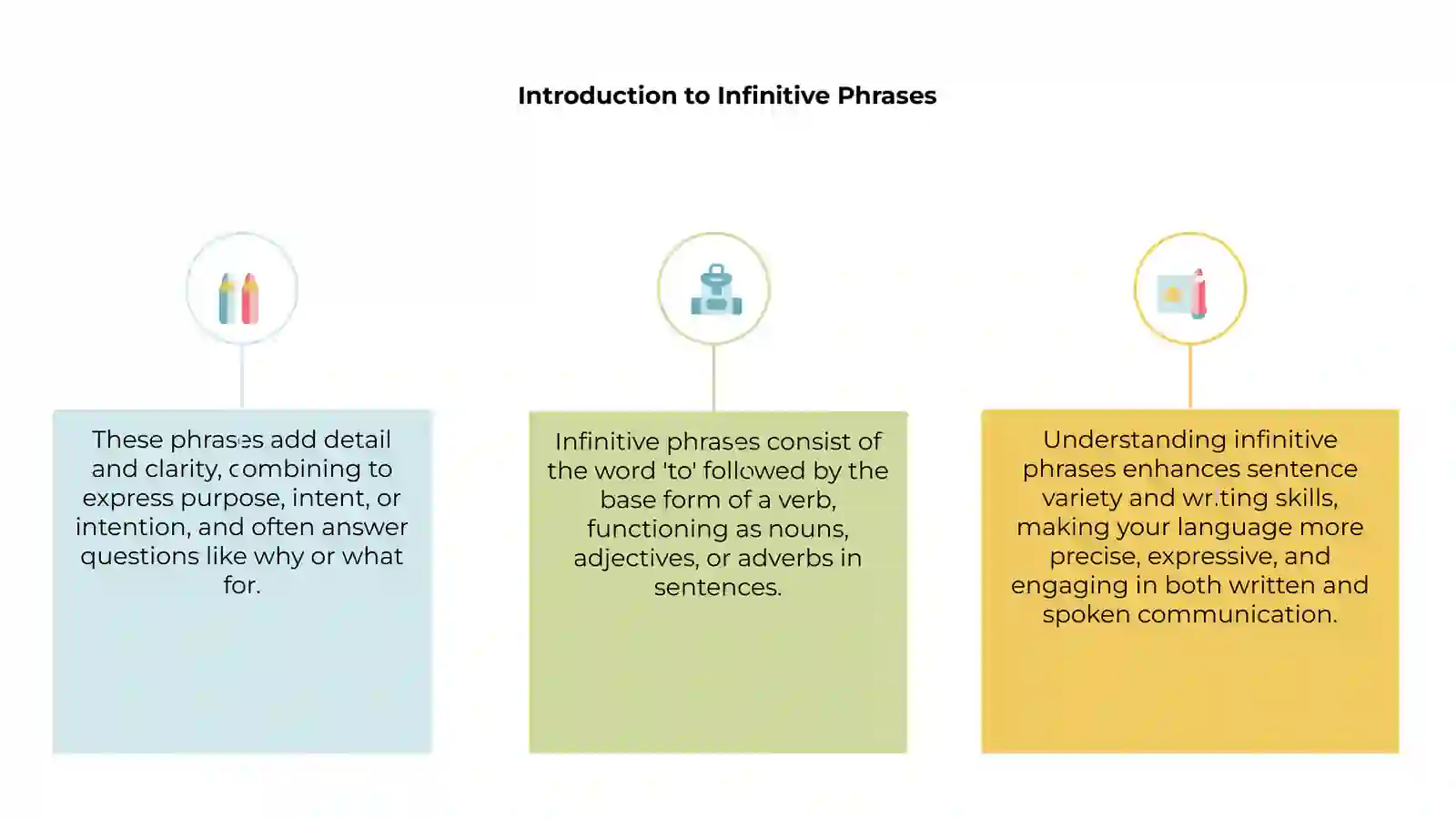 Introduction to Infinitive Phrases

These phrases add detail and clarity, combining to express purpose, intent, or intention, and often answer questions like why or what for.

Infinitive phrases consist of the word 'to' followed by the base form of a verb, functioning as nouns, adjectives, or adverbs in sentences.

Understanding infinitive phrases enhances sentence variety and writing skills, making your language more precise, expressive, and engaging in both written and spoken communication.